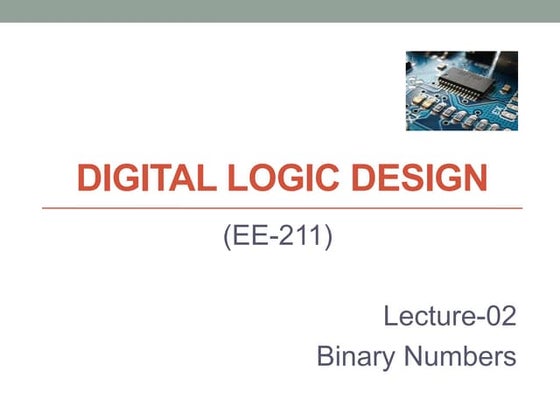 DIGITAL LOGIC DESIGN

(EE-211)

Lecture-02
Binary Numbers